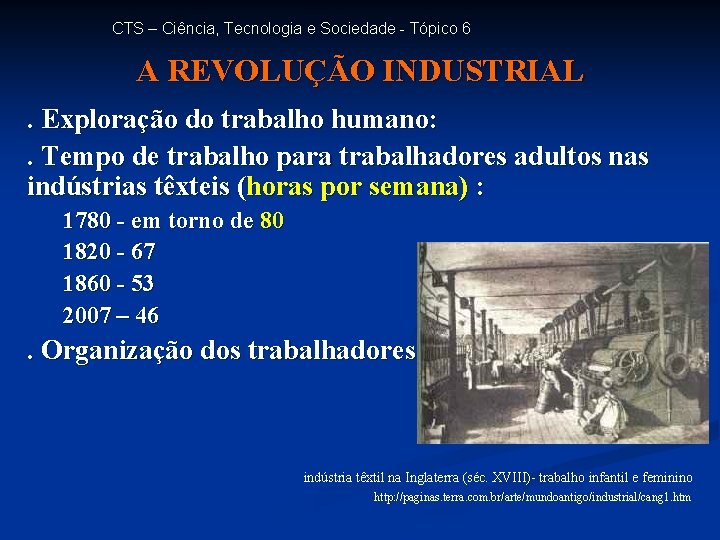 CTS – Ciência, Tecnologia e Sociedade - Tópico 6

A REVOLUÇÃO INDUSTRIAL

. Exploração do trabalho humano:

. Tempo de trabalho para trabalhadores adultos nas indústrias têxteis (horas por semana) :

1780 - em torno de 80

1820 - 67

1860 - 53

2007 – 46

. Organização dos trabalhadores

indústria têxtil na Inglaterra (séc. XVIII)- trabalho infantil e feminino

http://paginas.terra.com.br/arte/mundoantigo/industrial/cang1.htm